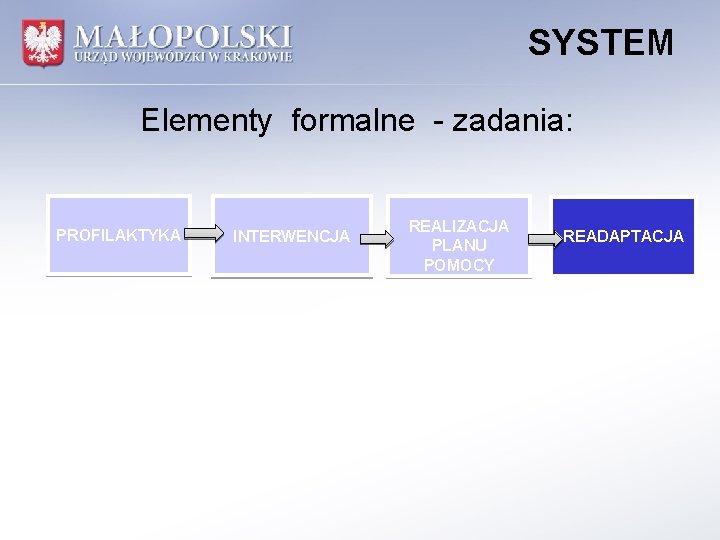 MAŁOPOLSKI
URZĄD WOJEWÓDZKI W KRAKOWIE

SYSTEM

Elementy formalne - zadania:

PROFILAKTYKA

INTERWENCJA

REALIZACJA PLANU POMOCY

READAPTACJA